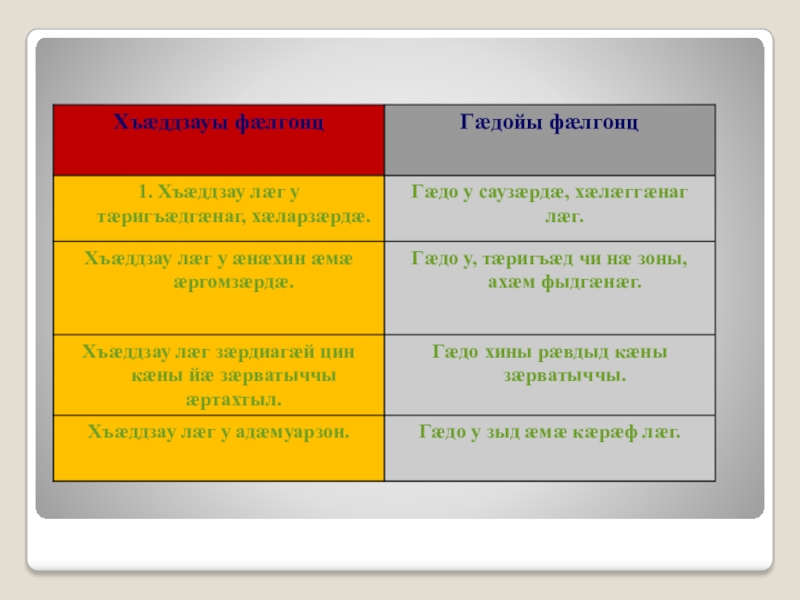 | Хъæддзауы фæлгонц | Гæдойы фæлгонц |
|---|---|
| 1. Хъæддзау лæг у тæригъæдгæнаг, хæларзæрдæ. | Гæдо у саузæрдæ, хæлæггæнаг лæг. |
| Хъæддзау лæг у æнæхин æмæ æргомзæрдæ. | Гæдо у, тæригъæд чи нæ зоны, ахæм фыдгæнæг. |
| Хъæддзау лæг зæрдиагæй цин кæны йæ зæрватыччы æртахтыл. | Гæдо хины рæвдыд кæны зæрватыччы. |
| Хъæддзау лæг у адæмуарзон. | Гæдо у зыд æмæ кæрæф лæг. |